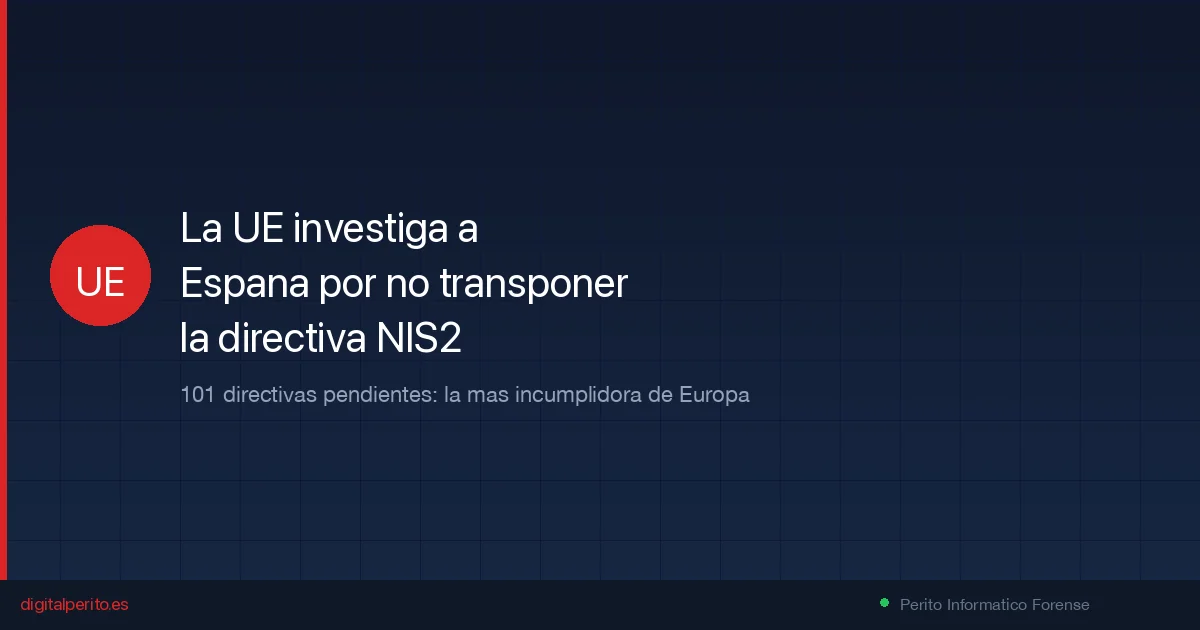 UE

La UE investiga a Espana por no transponer la directiva NIS2

101 directivas pendientes: la mas incumplidora de Europa

digitalperito.es

Perito Informatico Forense